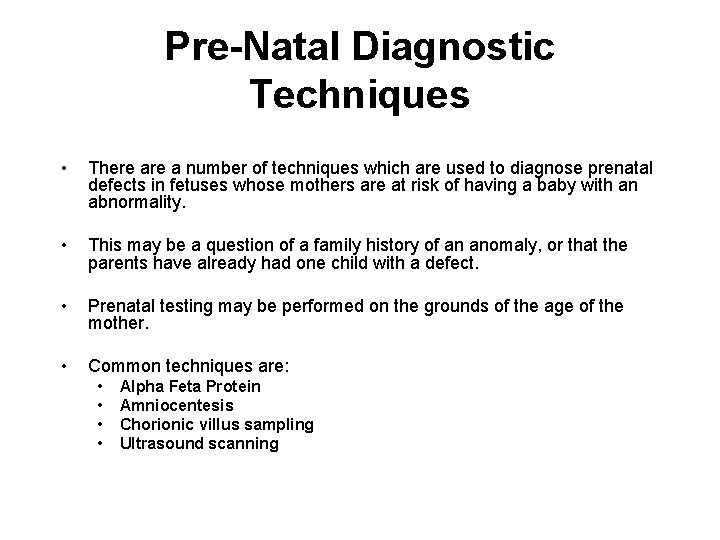 Pre-Natal Diagnostic Techniques

• There are a number of techniques which are used to diagnose prenatal defects in fetuses whose mothers are at risk of having a baby with an abnormality.

• This may be a question of a family history of an anomaly, or that the parents have already had one child with a defect.

• Prenatal testing may be performed on the grounds of the age of the mother.

• Common techniques are:
  • Alpha Feta Protein
  • Amniocentesis
  • Chorionic villus sampling
  • Ultrasound scanning